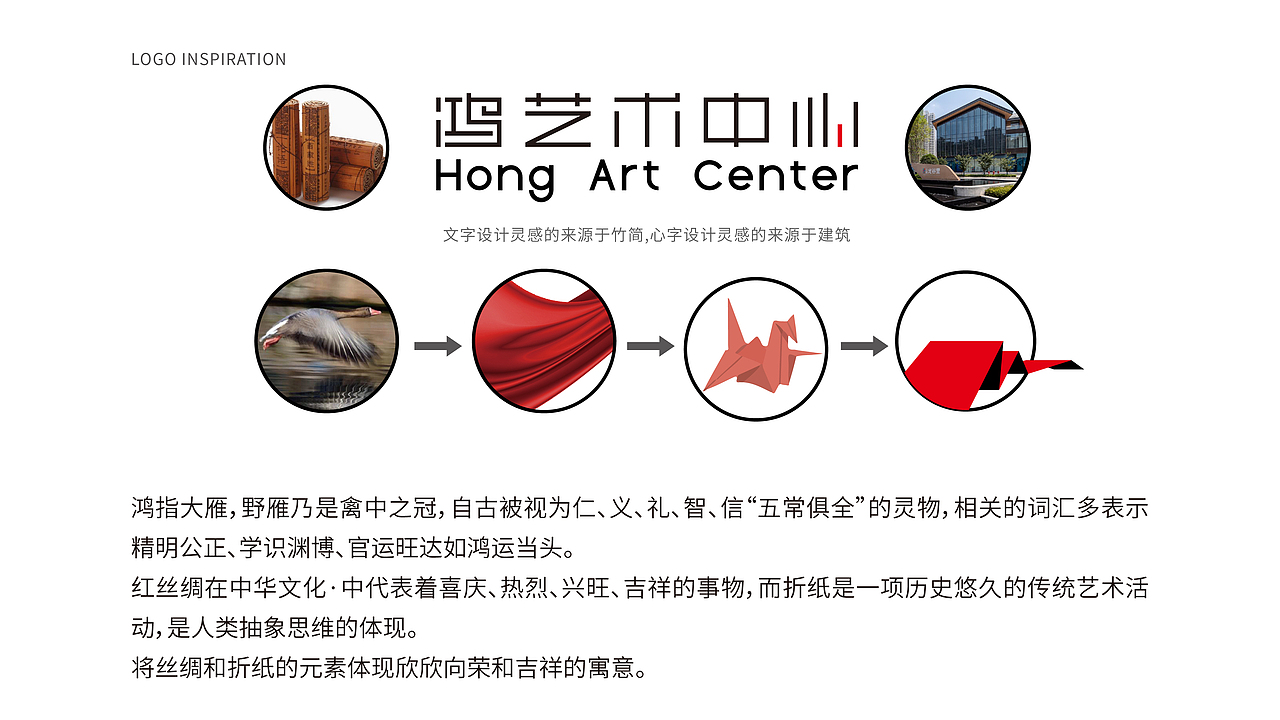 LOGO INSPIRATION

鸿艺术中心
Hong Art Center

文字设计灵感的来源于竹简,心字设计灵感的来源于建筑

鸿指大雁，野雁乃是禽中之冠，自古被视为仁、义、礼、智、信“五常俱全”的灵物，相关的词汇多表示精明公正、学识渊博、官运旺达如鸿运当头。
红丝绸在中华文化·中代表着喜庆、热烈、兴旺、吉祥的事物，而折纸是一项历史悠久的传统艺术活动，是人类抽象思维的体现。
将丝绸和折纸的元素体现欣欣向荣和吉祥的寓意。